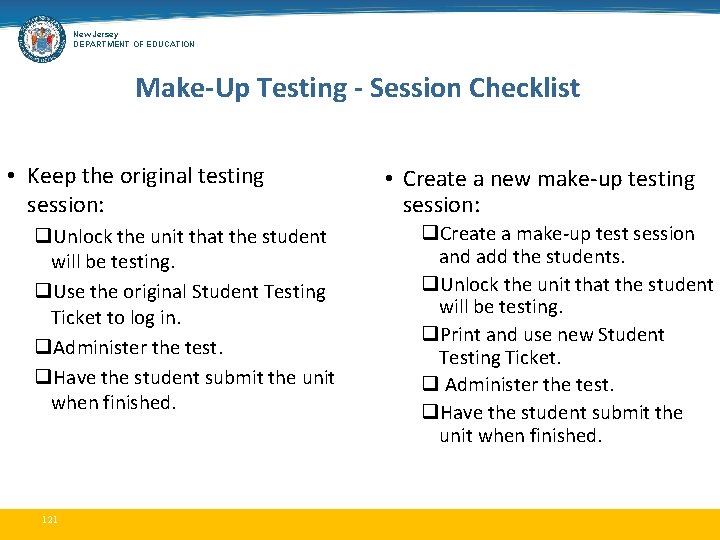 New Jersey
DEPARTMENT OF EDUCATION

Make-Up Testing - Session Checklist

• Keep the original testing session:
❑Unlock the unit that the student will be testing.
❑Use the original Student Testing Ticket to log in.
❑Administer the test.
❑Have the student submit the unit when finished.

• Create a new make-up testing session:
❑Create a make-up test session and add the students.
❑Unlock the unit that the student will be testing.
❑Print and use new Student Testing Ticket.
❑ Administer the test.
❑Have the student submit the unit when finished.

121